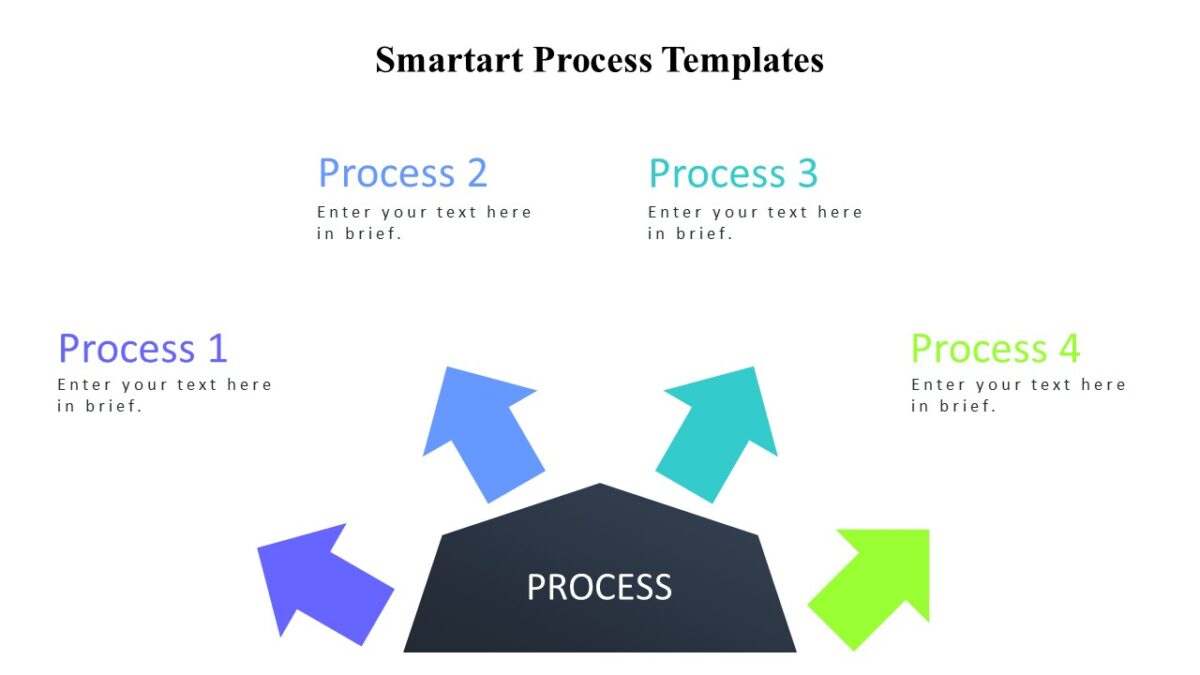 Smartart Process Templates

Process 2
Enter your text here in brief.

Process 3
Enter your text here in brief.

Process 1
Enter your text here in brief.

Process 4
Enter your text here in brief.

PROCESS